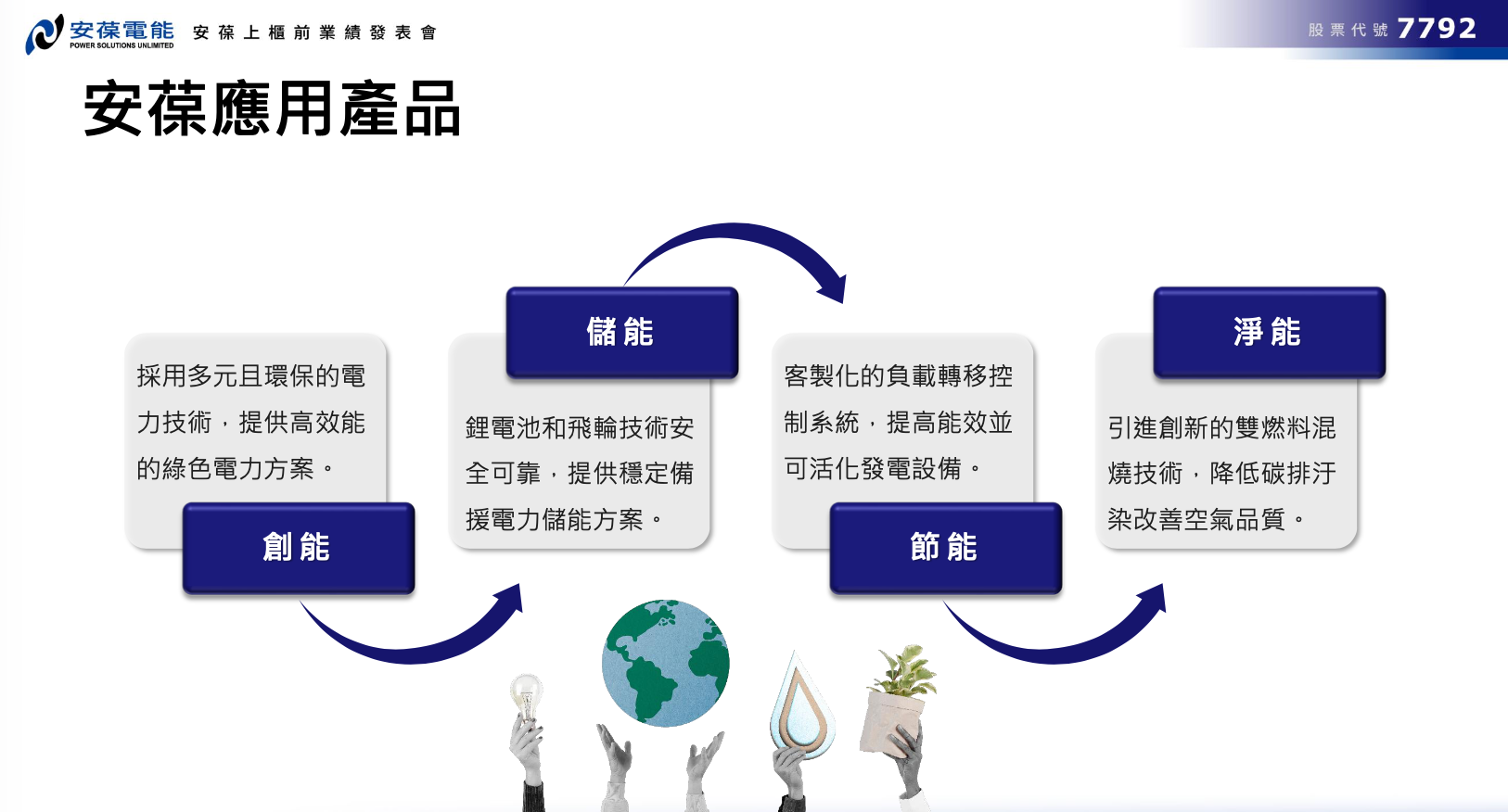 安葆電能
POWER SOLUTIONS UNLIMITED
安葆上櫃前業績發表會

股票代號 7792

安葆應用產品

採用多元且環保的電力技術，提供高效能的綠色電力方案。

創能

儲能

鋰電池和飛輪技術安全可靠，提供穩定備援電力儲能方案。

客製化的負載轉移控制系統，提高能效並可活化發電設備。

節能

淨能

引進創新的雙燃料混燒技術，降低碳排汙染改善空氣品質。